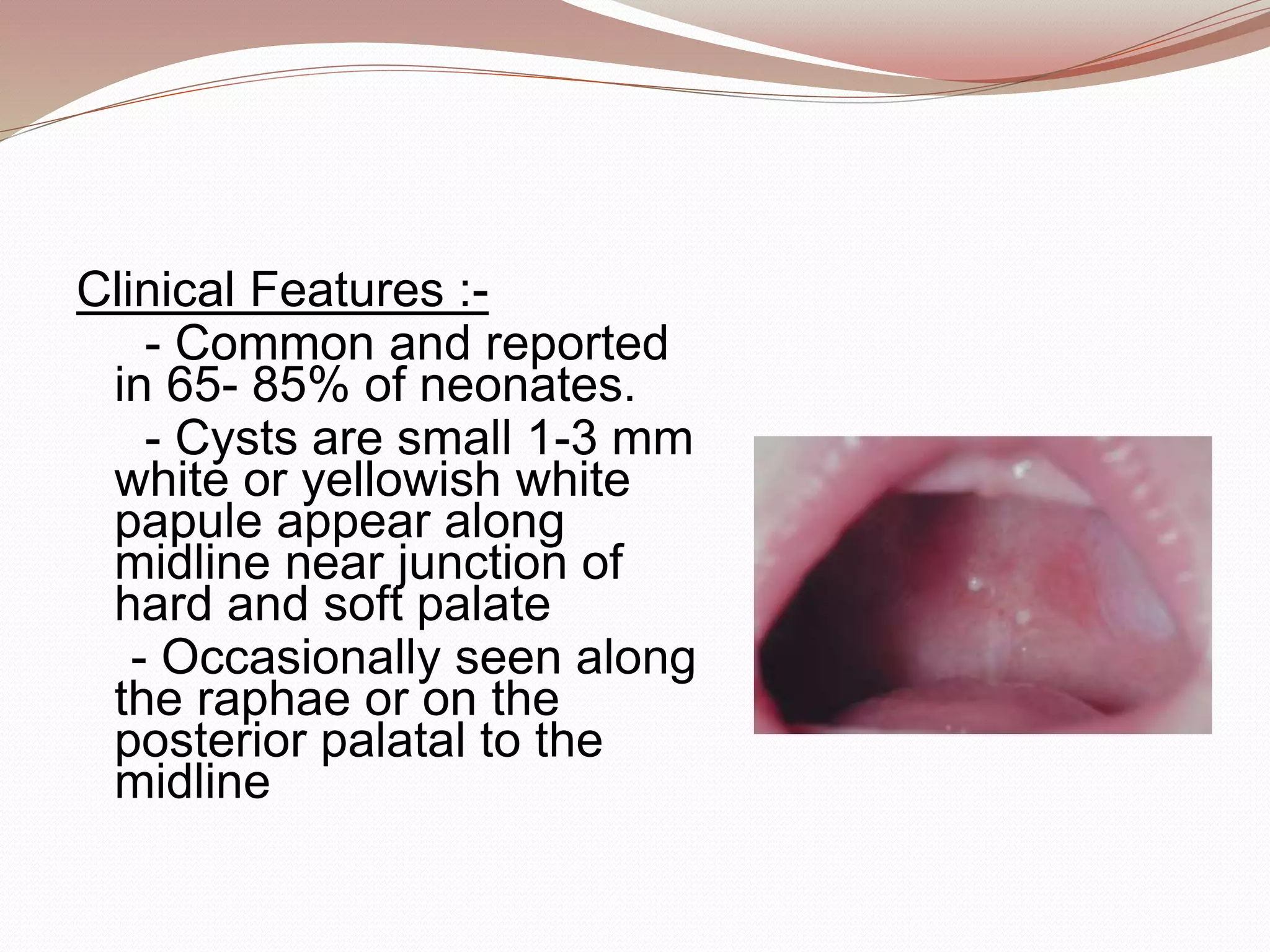 Clinical Features :-

- Common and reported in 65- 85% of neonates.

- Cysts are small 1-3 mm white or yellowish white papule appear along midline near junction of hard and soft palate

- Occasionally seen along the raphae or on the posterior palatal to the midline